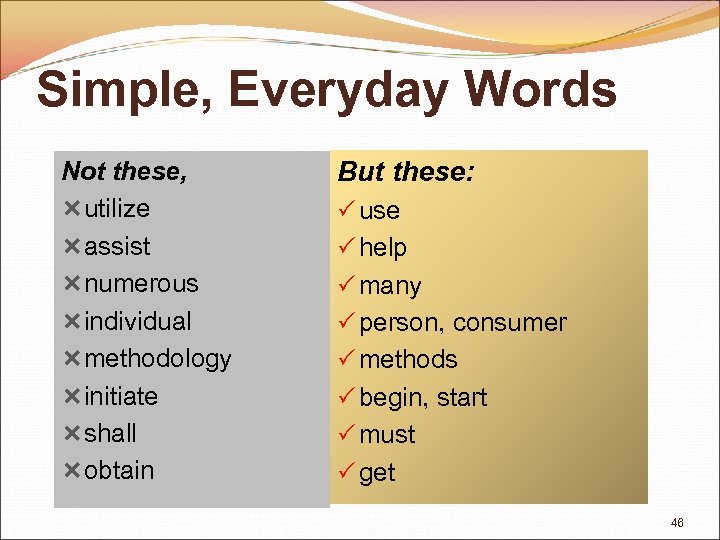 Simple, Everyday Words

Not these,
✗ utilize
✗ assist
✗ numerous
✗ individual
✗ methodology
✗ initiate
✗ shall
✗ obtain

But these:
✓ use
✓ help
✓ many
✓ person, consumer
✓ methods
✓ begin, start
✓ must
✓ get

46